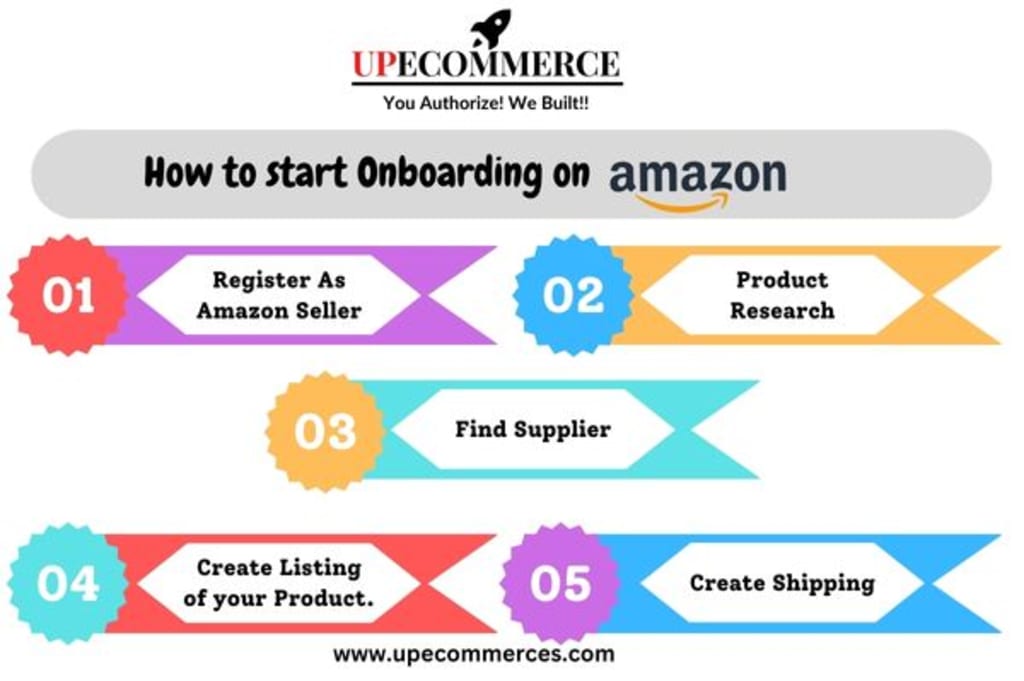 UPECOMMERCE
You Authorize! We Built!!

How to start Onboarding on amazon

01 Register As Amazon Seller

02 Product Research

03 Find Supplier

04 Create Listing of your Product.

05 Create Shipping

www.upecommerces.com